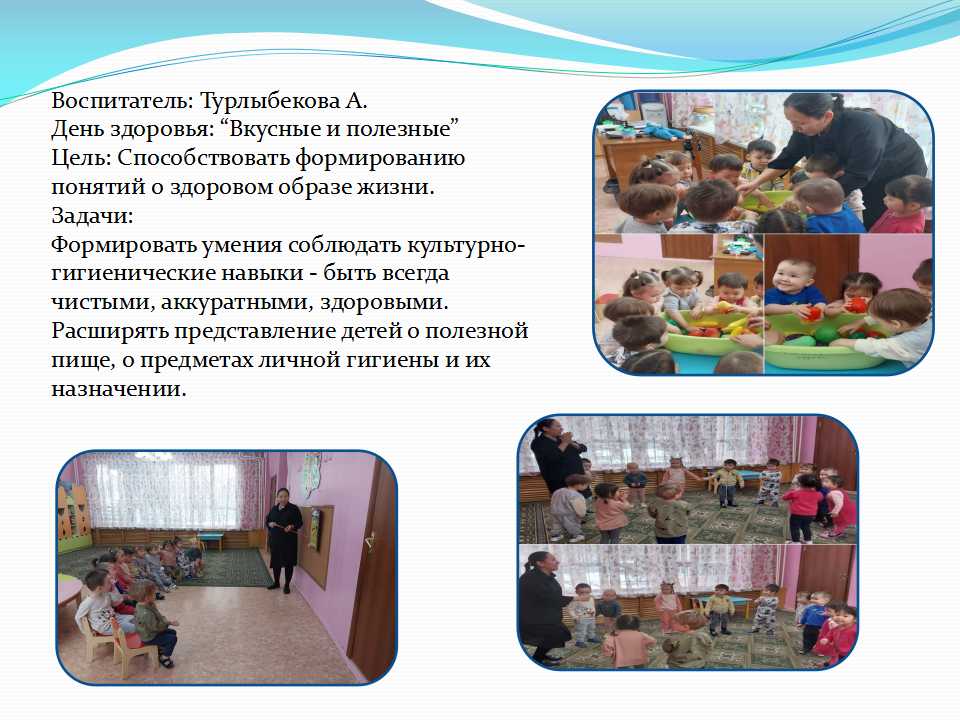 Воспитатель: Турлыбекова А.
День здоровья: “Вкусные и полезные”
Цель: Способствовать формированию понятий о здоровом образе жизни.
Задачи:
Формировать умения соблюдать культурно-гигиенические навыки - быть всегда чистыми, аккуратными, здоровыми.
Расширять представление детей о полезной пище, о предметах личной гигиены и их назначении.